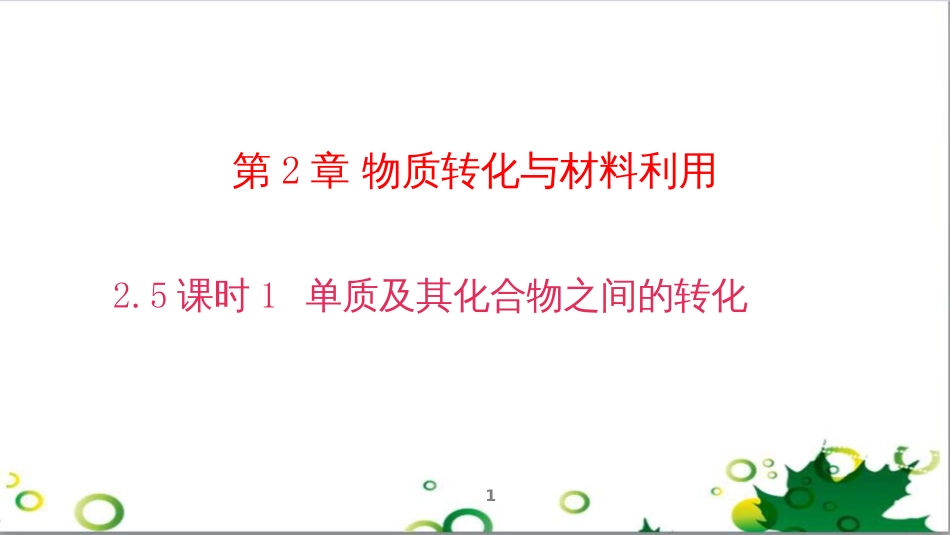 第 2 章 物质转化与材料利用

2.5 课时 1 单质及其化合物之间的转化

1